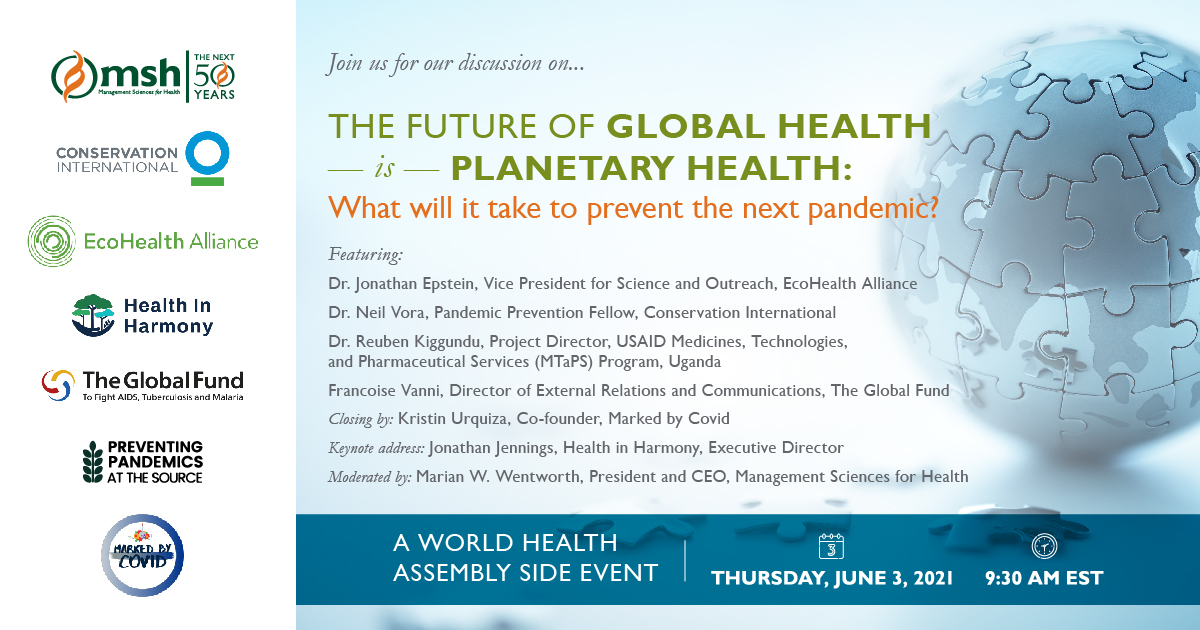 msh
Management Sciences for Health
THE NEXT 50 YEARS

CONSERVATION INTERNATIONAL

EcoHealth Alliance

Health In Harmony

The Global Fund
To Fight AIDS, Tuberculosis and Malaria

PREVENTING PANDEMICS AT THE SOURCE

MARKED BY COVID

Join us for our discussion on...

THE FUTURE OF GLOBAL HEALTH — is — PLANETARY HEALTH:
What will it take to prevent the next pandemic?

Featuring:

Dr. Jonathan Epstein, Vice President for Science and Outreach, EcoHealth Alliance

Dr. Neil Vora, Pandemic Prevention Fellow, Conservation International

Dr. Reuben Kiggundu, Project Director, USAID Medicines, Technologies, and Pharmaceutical Services (MTaPS) Program, Uganda

Francoise Vanni, Director of External Relations and Communications, The Global Fund

Closing by: Kristin Urquiza, Co-founder, Marked by Covid

Keynote address: Jonathan Jennings, Health in Harmony, Executive Director

Moderated by: Marian W. Wentworth, President and CEO, Management Sciences for Health

A WORLD HEALTH ASSEMBLY SIDE EVENT

3

THURSDAY, JUNE 3, 2021

9:30 AM EST